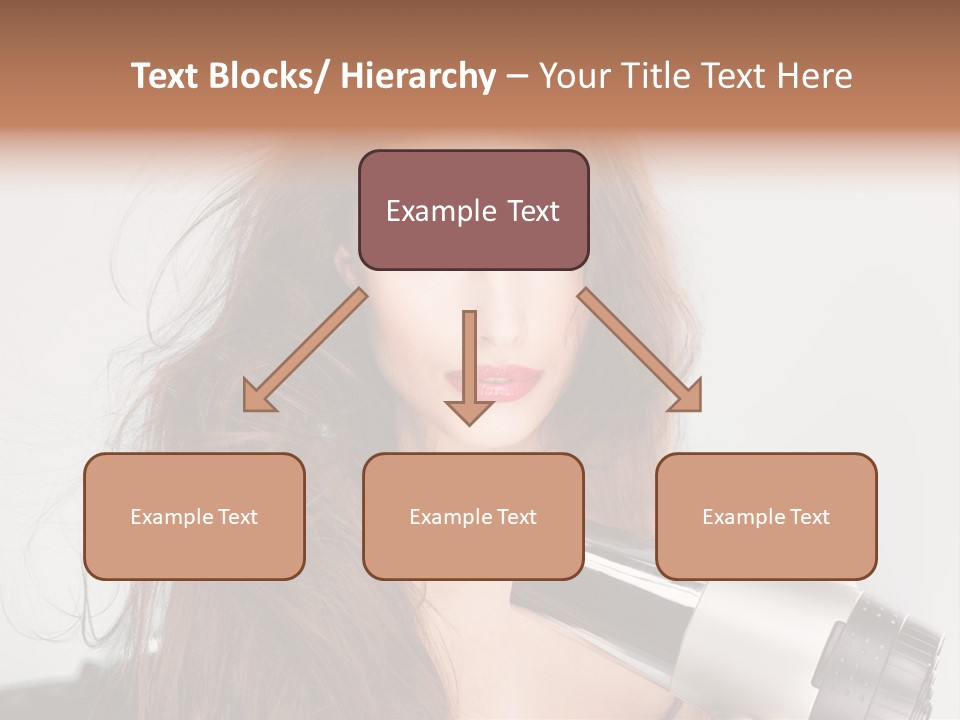 Text Blocks/ Hierarchy – Your Title Text Here

Example Text

Example Text

Example Text

Example Text